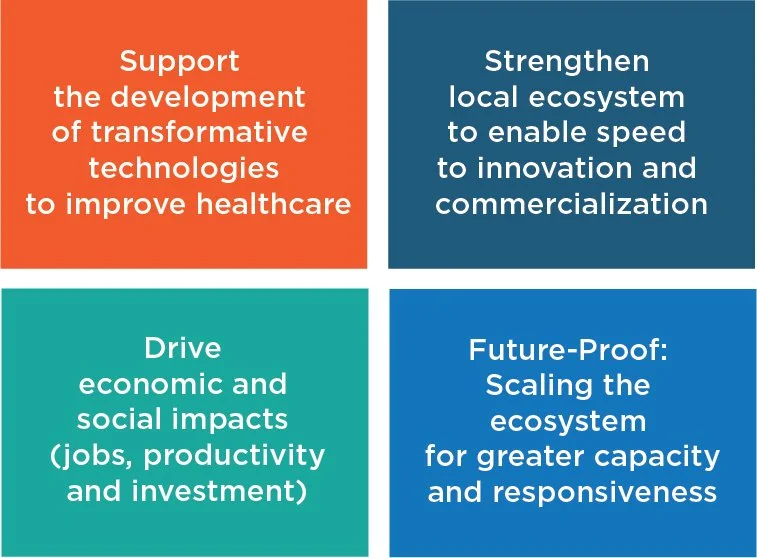 Support the development of transformative technologies to improve healthcare

Strengthen local ecosystem to enable speed to innovation and commercialization

Drive economic and social impacts (jobs, productivity and investment)

Future-Proof: Scaling the ecosystem for greater capacity and responsiveness